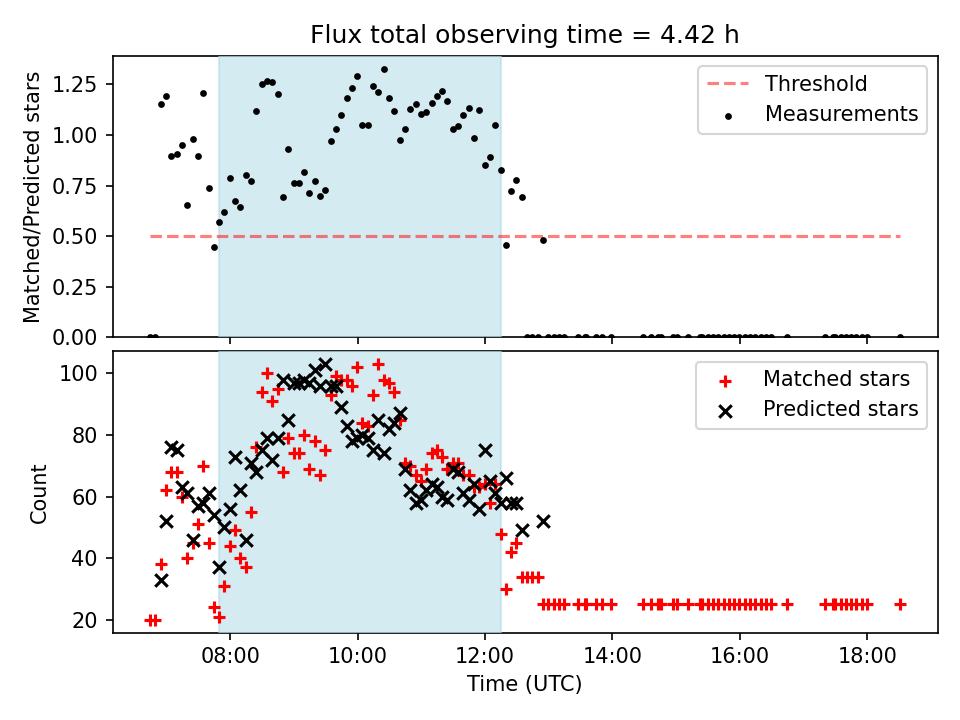 Flux total observing time = 4.42 h

Matched/Predicted stars

1.25
1.00
0.75
0.50
0.25
0.00

Threshold
Measurements

Count

100
80
60
40
20

Matched stars
Predicted stars

08:00
10:00
12:00
14:00
16:00
18:00

Time (UTC)